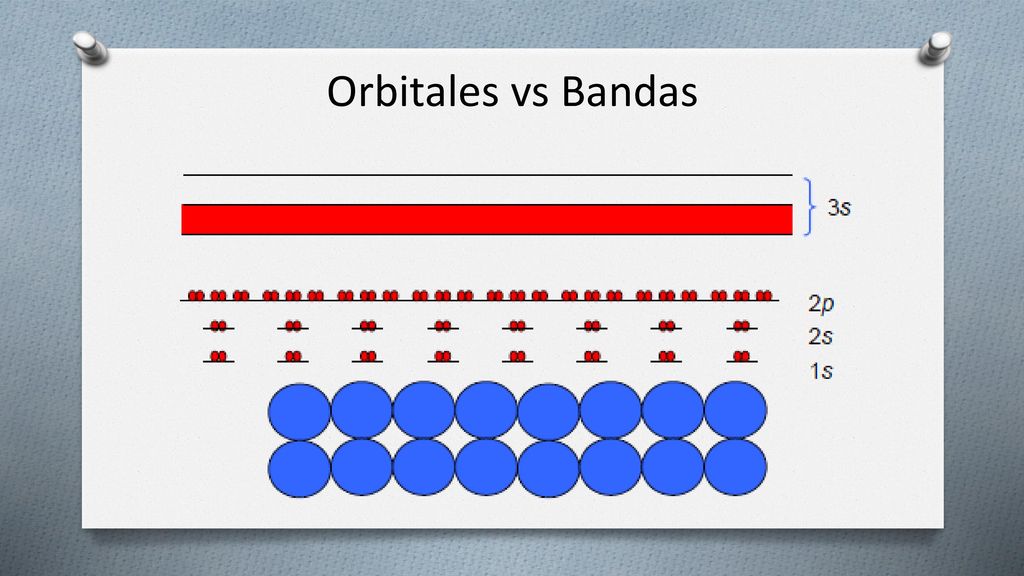 Orbitales vs Bandas

3s

2p
2s
1s